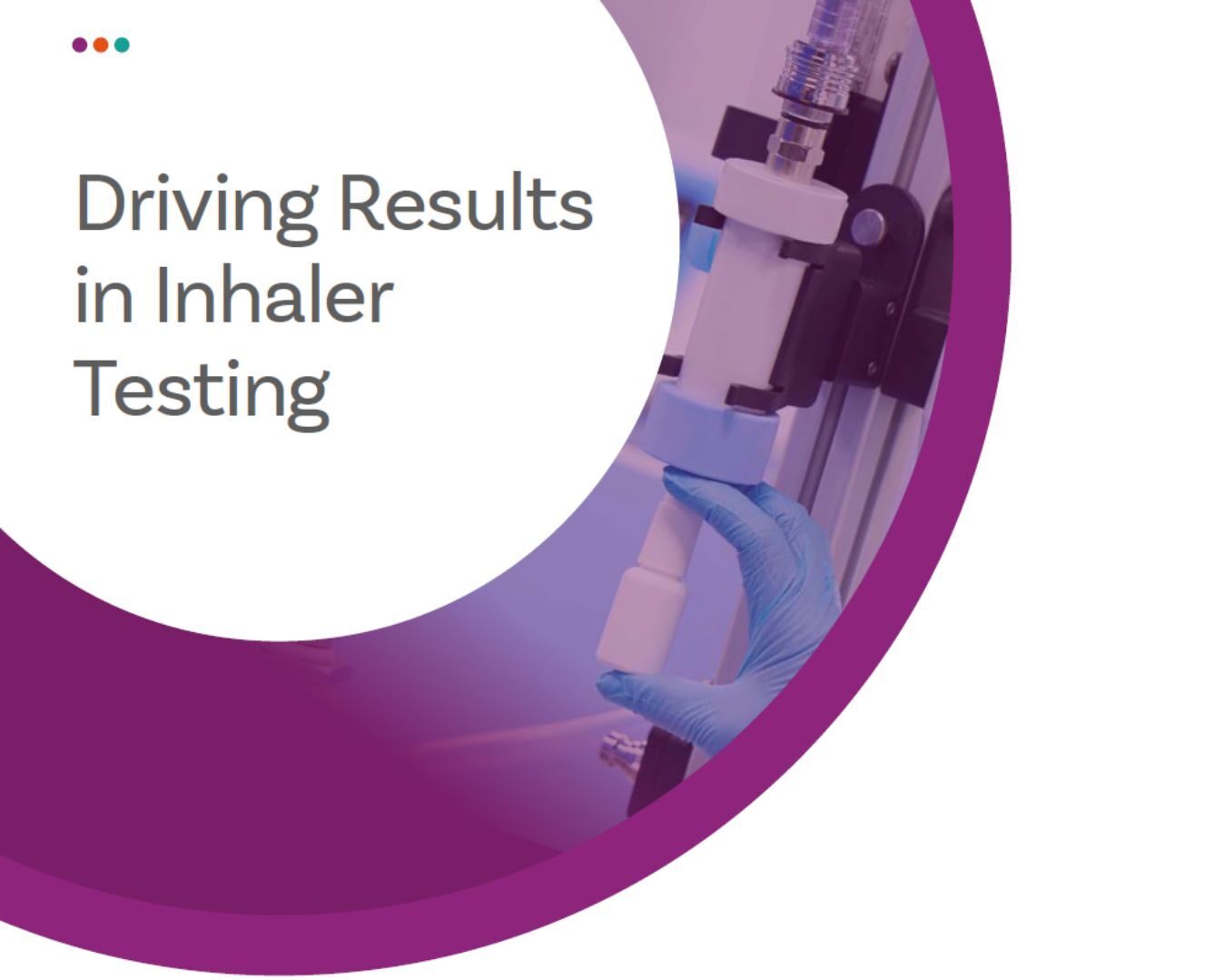 Driving Results in Inhaler Testing